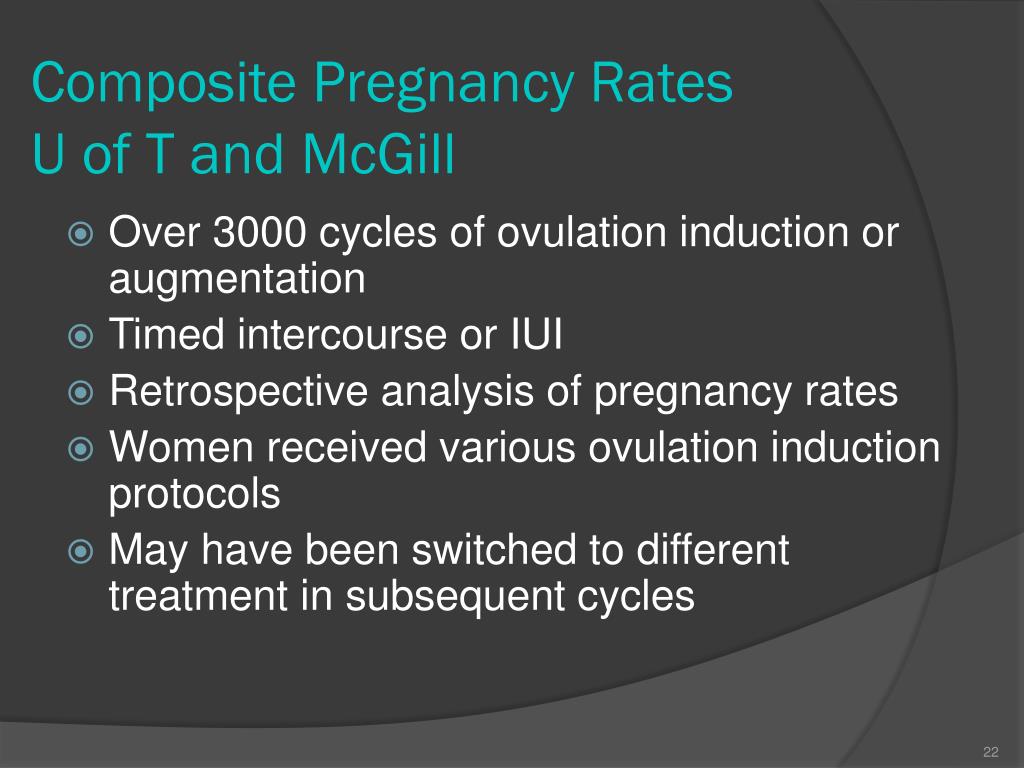 Composite Pregnancy Rates
U of T and McGill

Over 3000 cycles of ovulation induction or augmentation

Timed intercourse or IUI

Retrospective analysis of pregnancy rates

Women received various ovulation induction protocols

May have been switched to different treatment in subsequent cycles

22